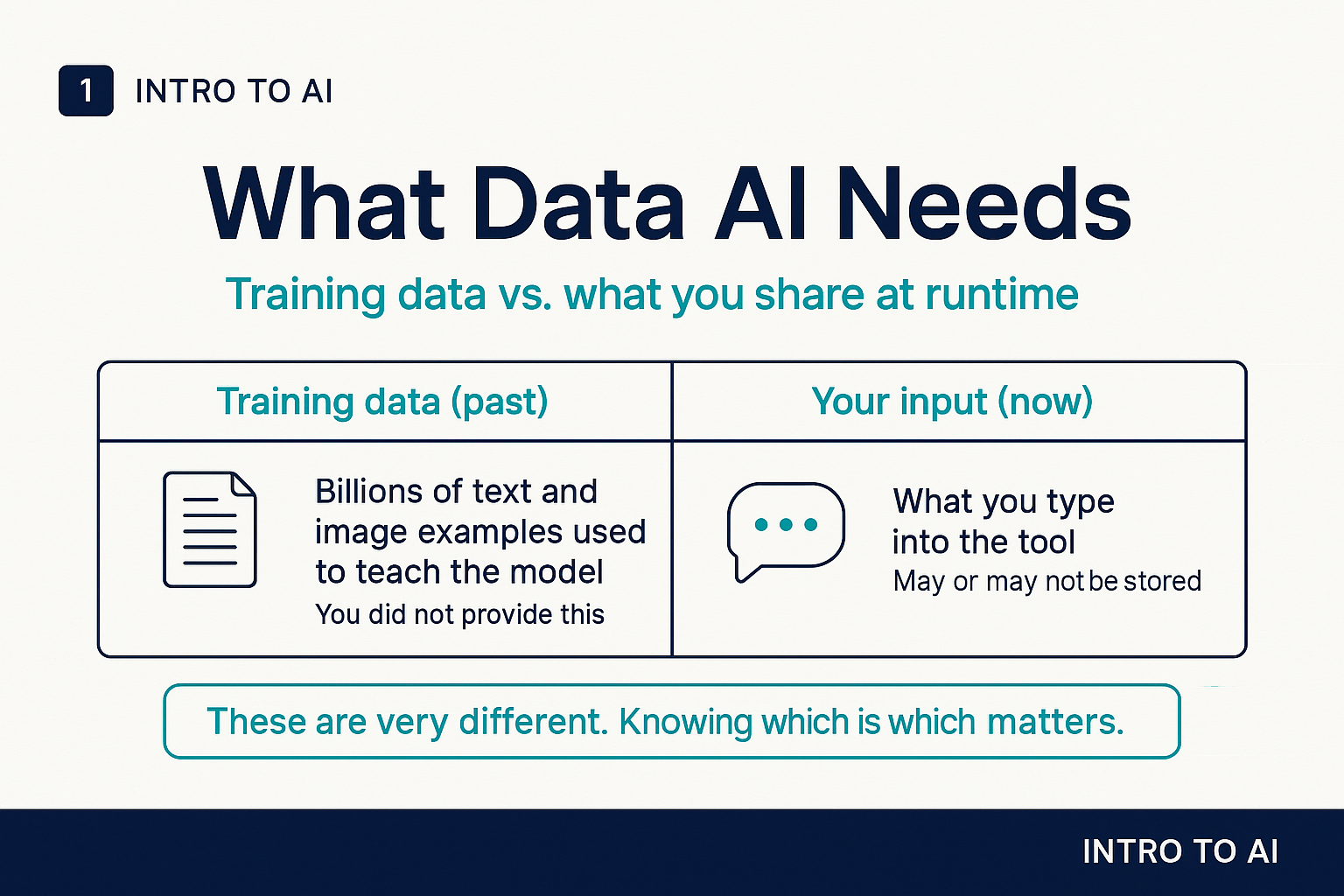 1 INTRO TO AI

What Data AI Needs

Training data vs. what you share at runtime

| Training data (past) | Your input (now) |
|---|---|
| Billions of text and image examples used to teach the model You did not provide this | What you type into the tool May or may not be stored |

These are very different. Knowing which is which matters.

INTRO TO AI